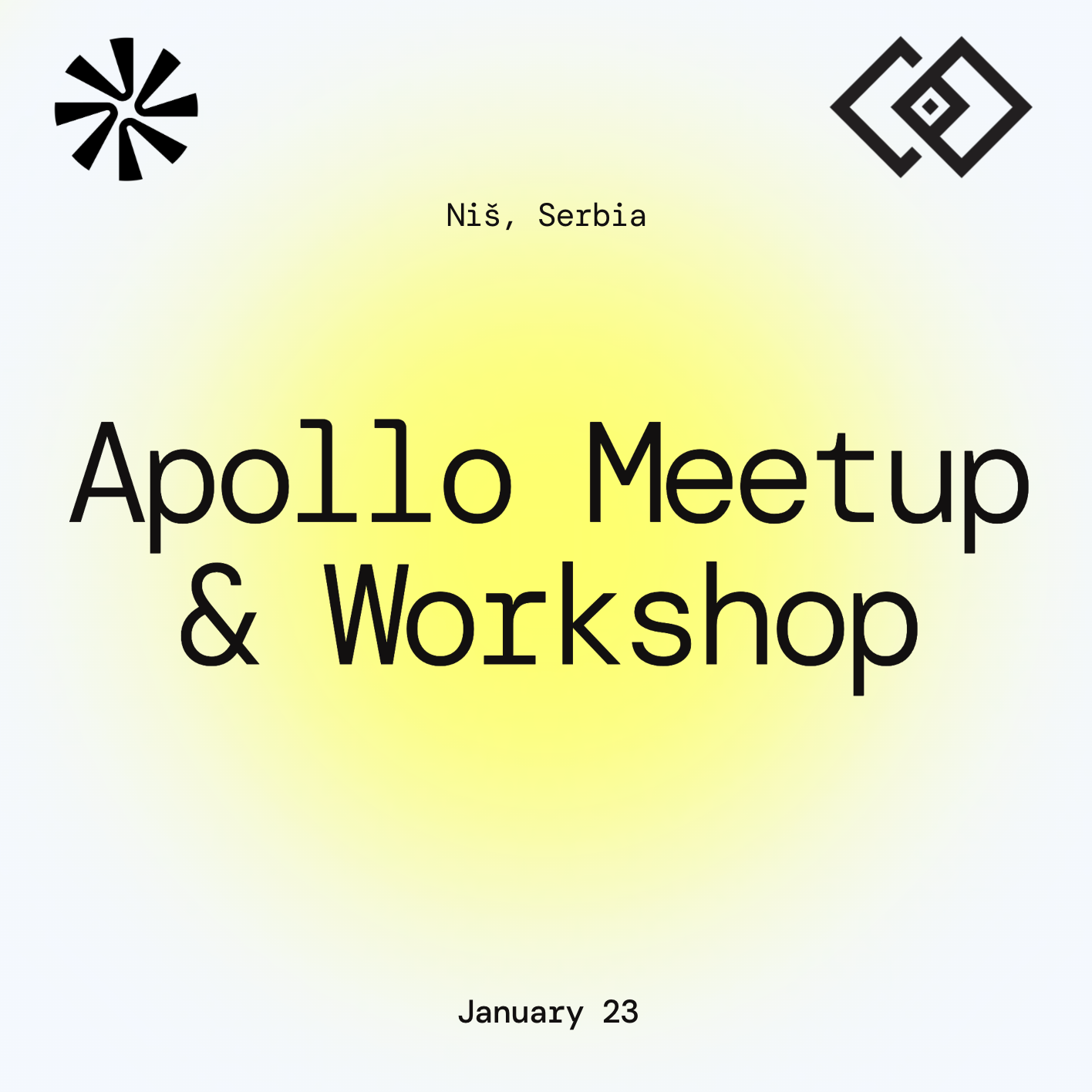 Niš, Serbia

Apollo Meetup & Workshop

January 23